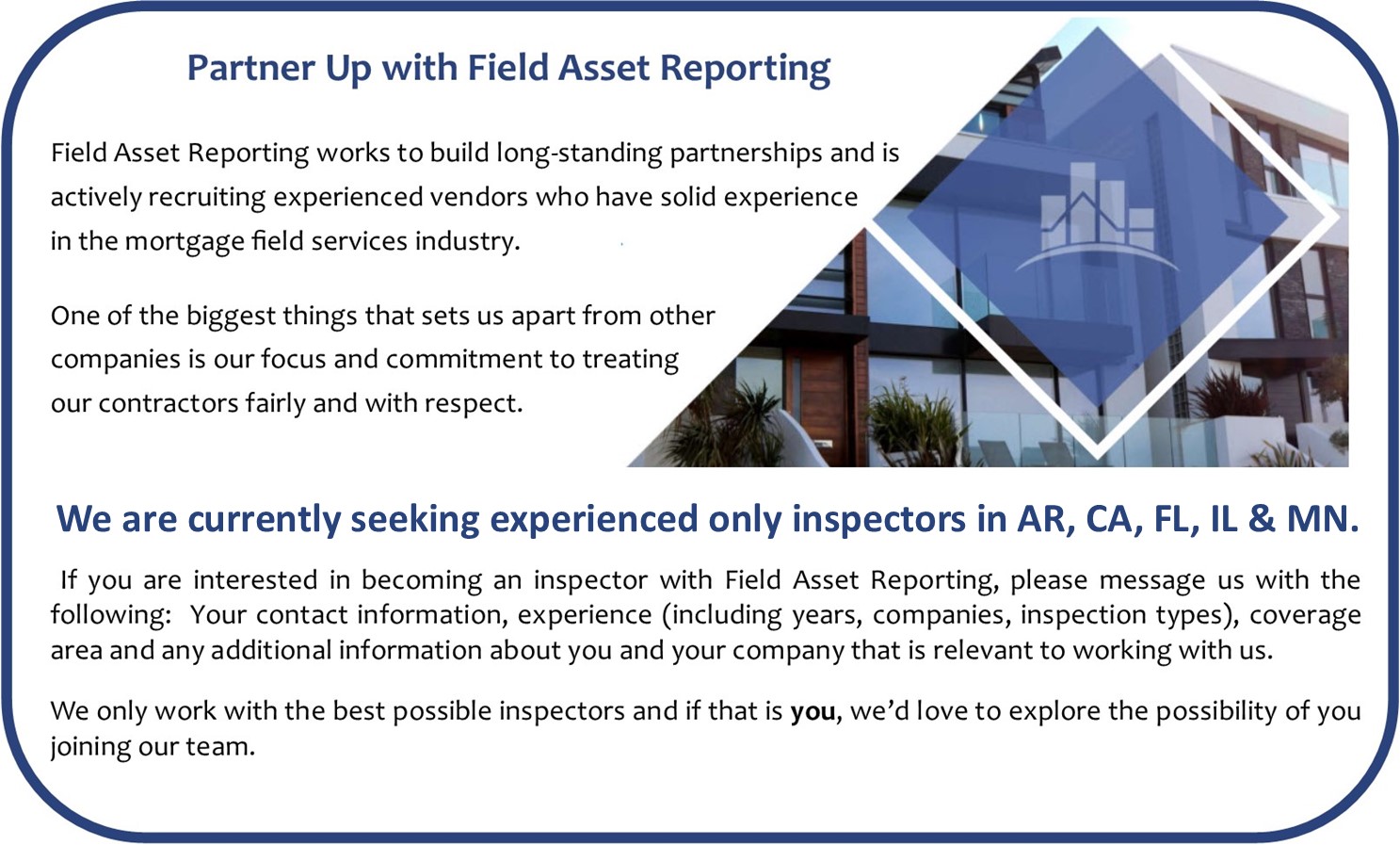 Partner Up with Field Asset Reporting

Field Asset Reporting works to build long-standing partnerships and is actively recruiting experienced vendors who have solid experience in the mortgage field services industry.

One of the biggest things that sets us apart from other companies is our focus and commitment to treating our contractors fairly and with respect.

We are currently seeking experienced only inspectors in AR, CA, FL, IL & MN.

If you are interested in becoming an inspector with Field Asset Reporting, please message us with the following: Your contact information, experience (including years, companies, inspection types), coverage area and any additional information about you and your company that is relevant to working with us.

We only work with the best possible inspectors and if that is you, we'd love to explore the possibility of you joining our team.